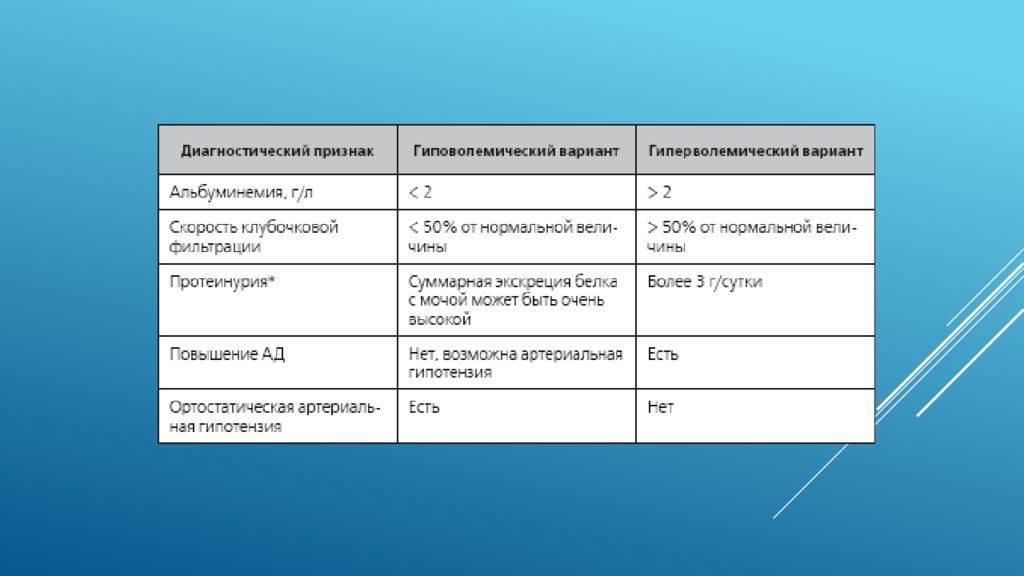 | Диагностический признак | Гиповолемический вариант | Гиперволемический вариант |
|---|---|---|
| Альбуминемия, г/л | < 2 | > 2 |
| Скорость клубочковой фильтрации | < 50% от нормальной величины | > 50% от нормальной величины |
| Протеинурия* | Суммарная экскреция белка с мочой может быть очень высокой | Более 3 г/сутки |
| Повышение АД | Нет, возможна артериальная гипотензия | Есть |
| Ортостатическая артериальная гипотензия | Есть | Нет |